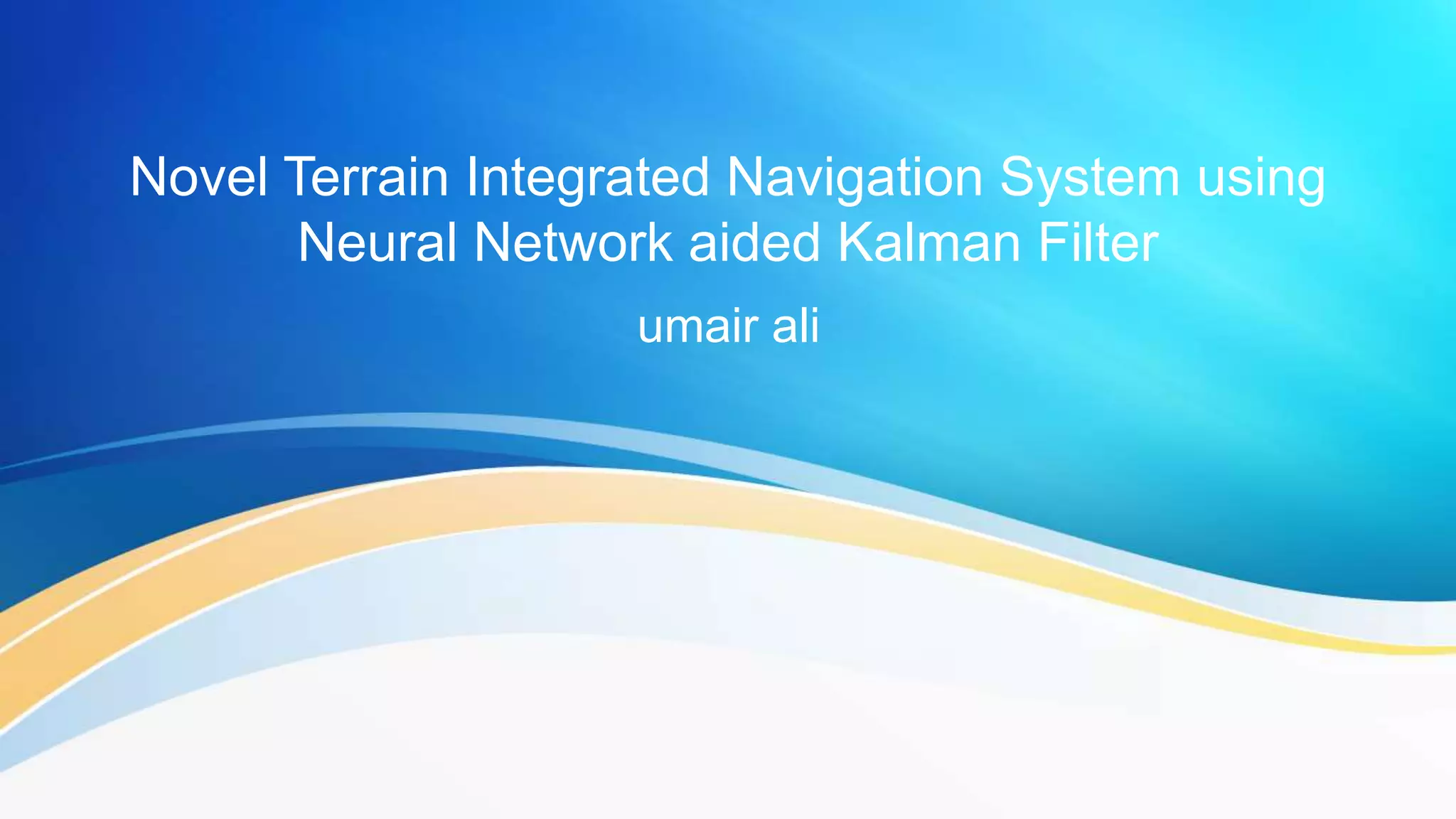 Novel Terrain Integrated Navigation System using Neural Network aided Kalman Filter

umair ali